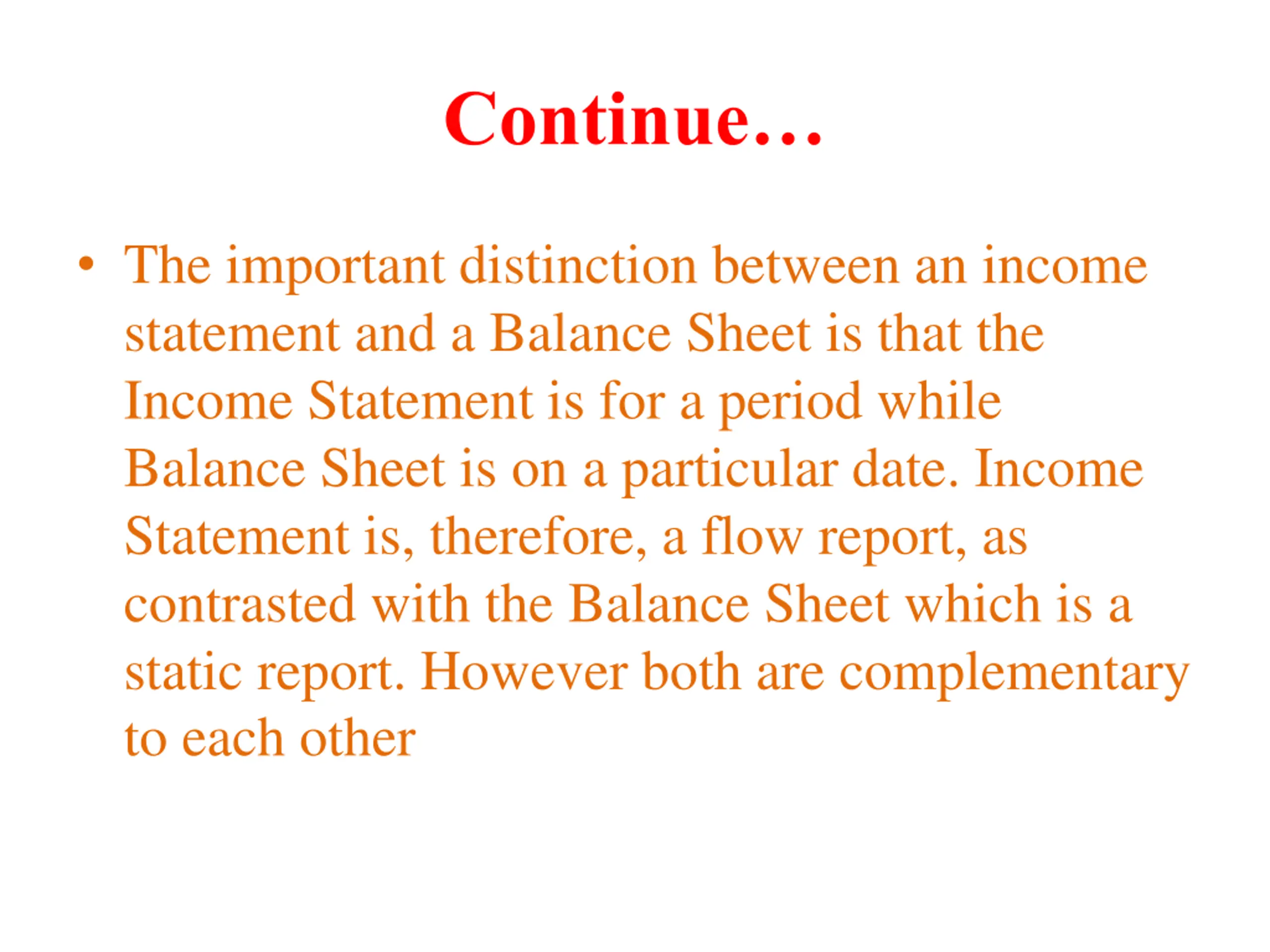 Continue…

• The important distinction between an income statement and a Balance Sheet is that the Income Statement is for a period while Balance Sheet is on a particular date. Income Statement is, therefore, a flow report, as contrasted with the Balance Sheet which is a static report. However both are complementary to each other